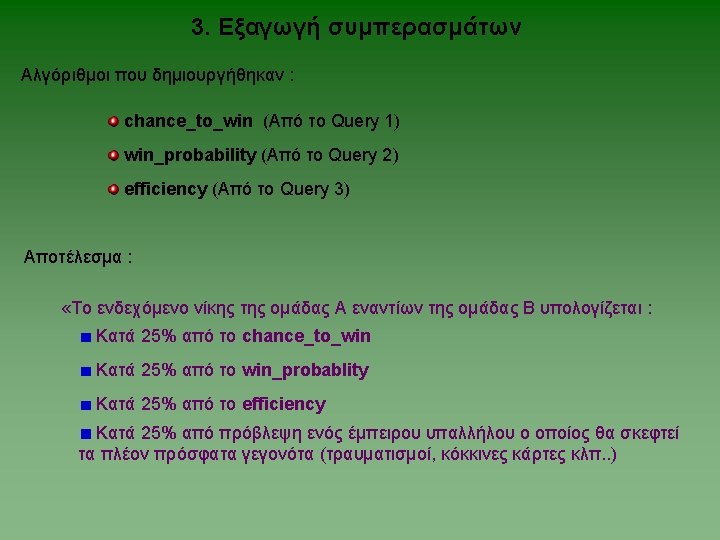 3. Εξαγωγή συμπερασμάτων

Αλγόριθμοι που δημιουργήθηκαν :

chance_to_win (Από το Query 1)

win_probability (Από το Query 2)

efficiency (Από το Query 3)

Αποτέλεσμα :

«Το ενδεχόμενο νίκης της ομάδας Α εναντίων της ομάδας Β υπολογίζεται :

Κατά 25% από το chance_to_win

Κατά 25% από το win_probablity

Κατά 25% από το efficiency

Κατά 25% από πρόβλεψη ενός έμπειρου υπαλλήλου ο οποίος θα σκεφτεί τα πλέον πρόσφατα γεγονότα (τραυματισμοί, κόκκινες κάρτες κλπ..)